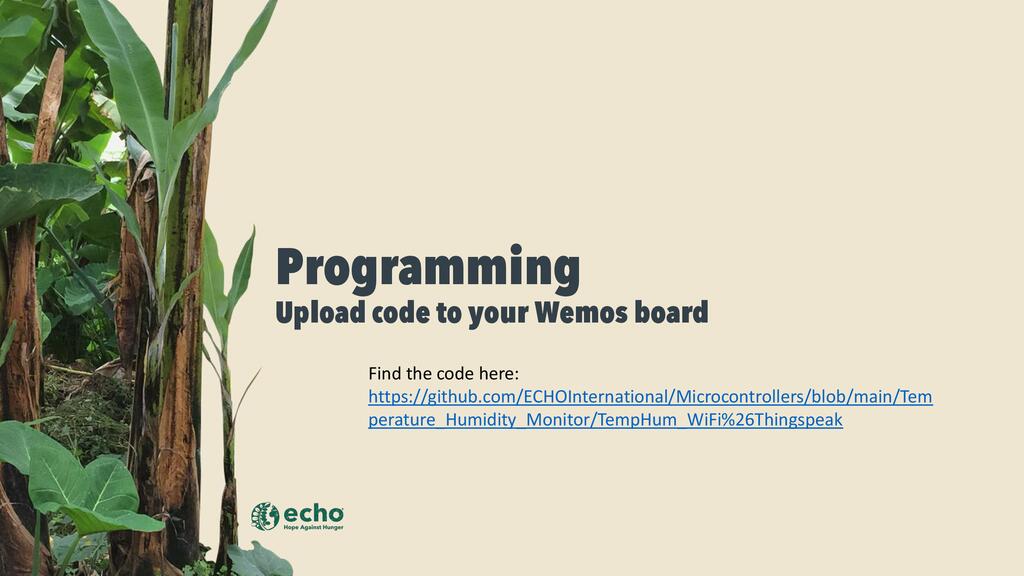 Programming
Upload code to your Wemos board

Find the code here:
https://github.com/ECHOInternational/Microcontrollers/blob/main/Temperature_Humidity_Monitor/TempHum_WiFi%26Thingspeak

echo
Hope Against Hunger